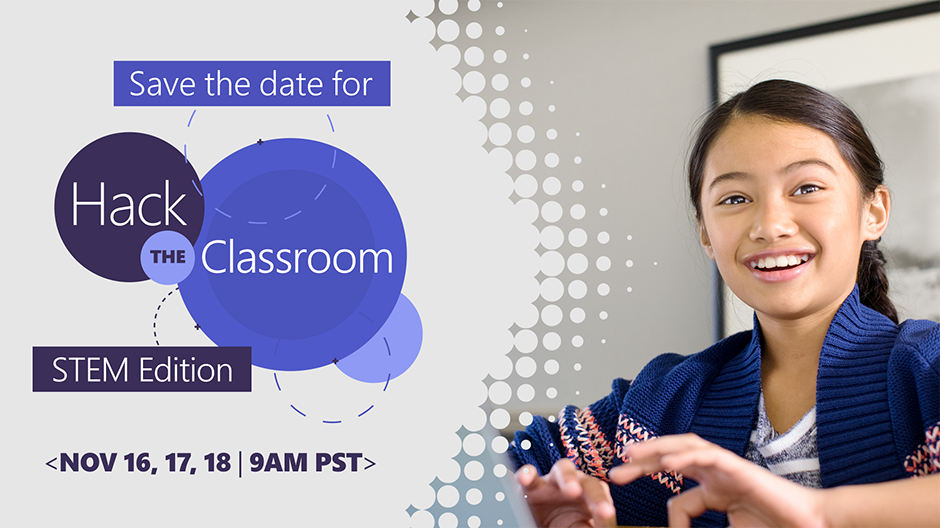 Save the date for

Hack THE Classroom

STEM Edition

<NOV 16, 17, 18 | 9AM PST>